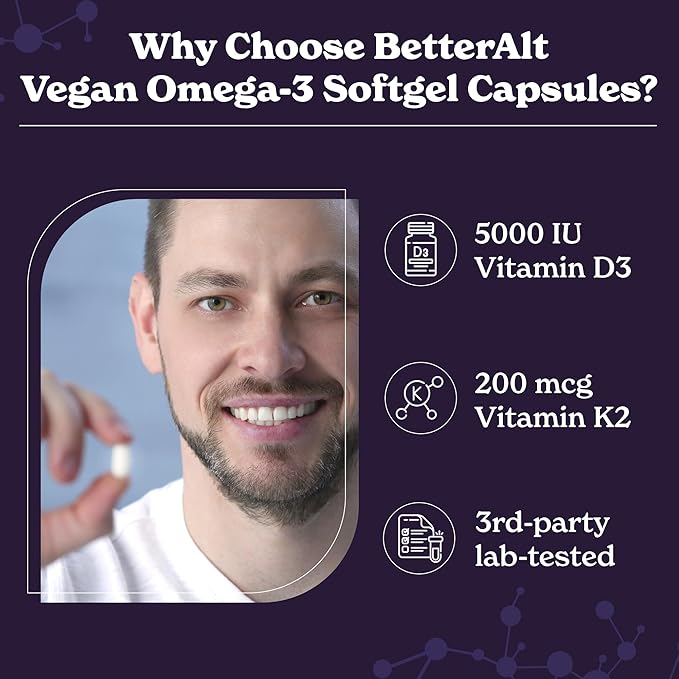 Why Choose BetterAlt Vegan Omega-3 Softgel Capsules?

D3

5000 IU Vitamin D3

K

200 mcg Vitamin K2

3rd-party lab-tested